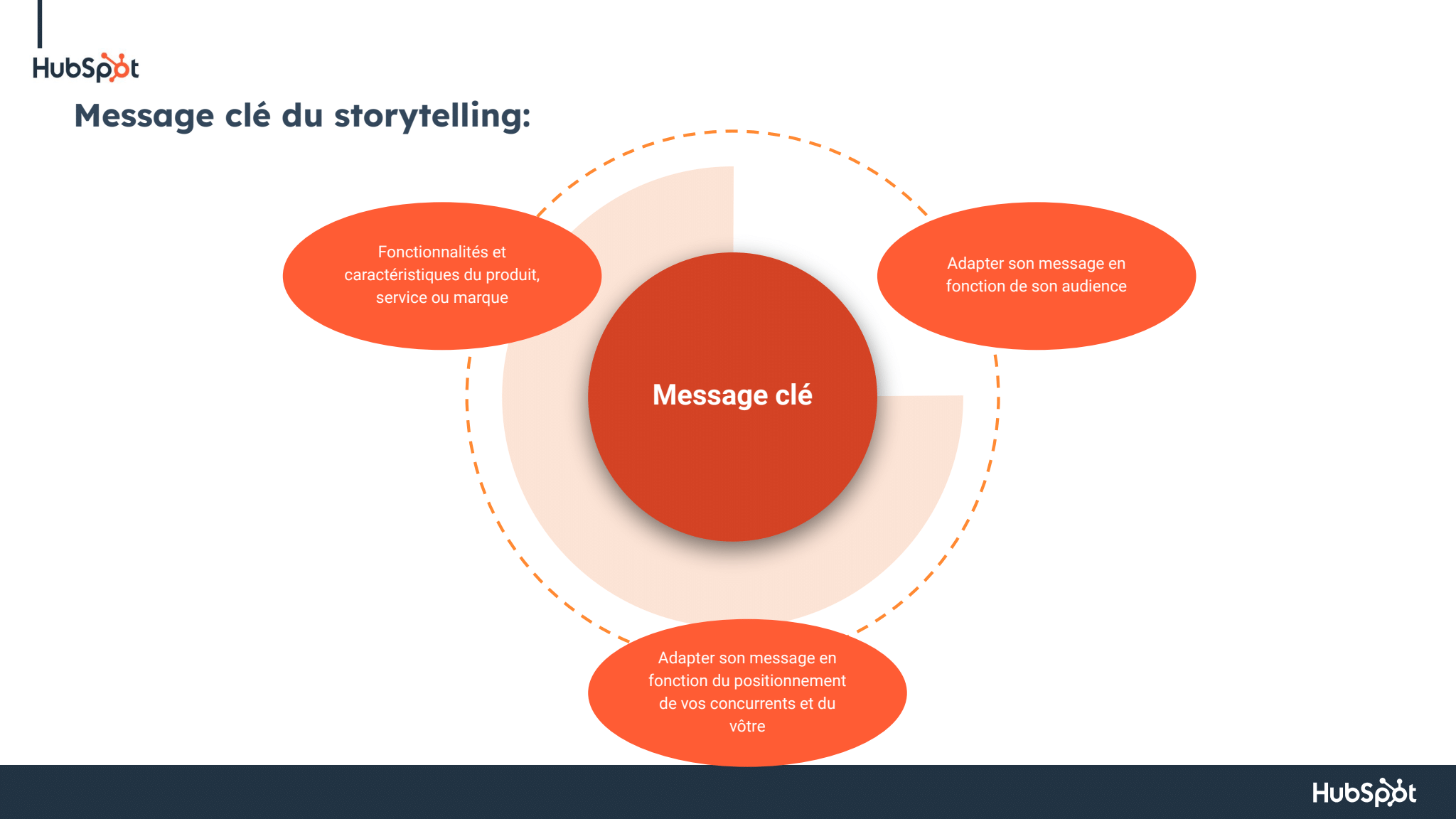 HubSpot

Message clé du storytelling:

Fonctionnalités et caractéristiques du produit, service ou marque

Adapter son message en fonction de son audience

Message clé

Adapter son message en fonction du positionnement de vos concurrents et du vôtre

HubSpot